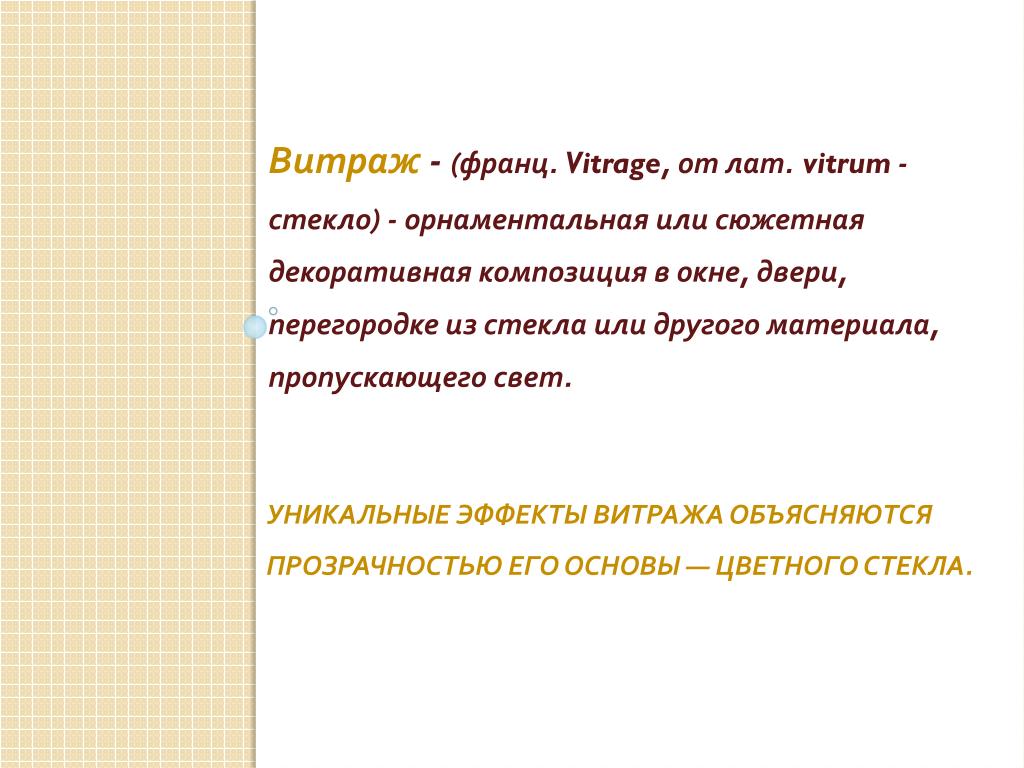 Витраж - (франц. Vitrage, от лат. vitrum - стекло) - орнаментальная или сюжетная декоративная композиция в окне, двери, перегородке из стекла или другого материала, пропускающего свет.

УНИКАЛЬНЫЕ ЭФФЕКТЫ ВИТРАЖА ОБЪЯСНЯЮТСЯ ПРОЗРАЧНОСТЬЮ ЕГО ОСНОВЫ — ЦВЕТНОГО СТЕКЛА.